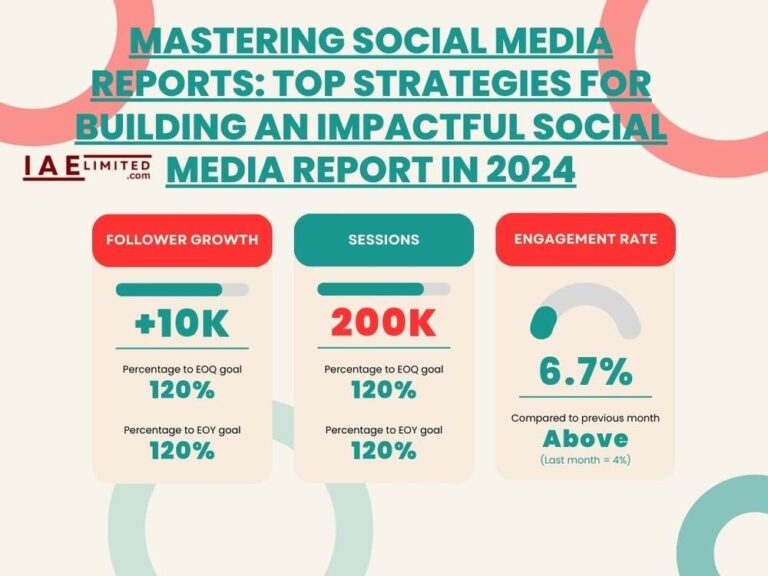 MASTERING SOCIAL MEDIA REPORTS: TOP STRATEGIES FOR BUILDING AN IMPACTFUL SOCIAL MEDIA REPORT IN 2024

IAE LIMITED .com

FOLLOWER GROWTH

+10K

Percentage to EOQ goal
120%

Percentage to EOY goal
120%

SESSIONS

200K

Percentage to EOQ goal
120%

Percentage to EOY goal
120%

ENGAGEMENT RATE

6.7%

Compared to previous month
Above
(Last month = 4%)